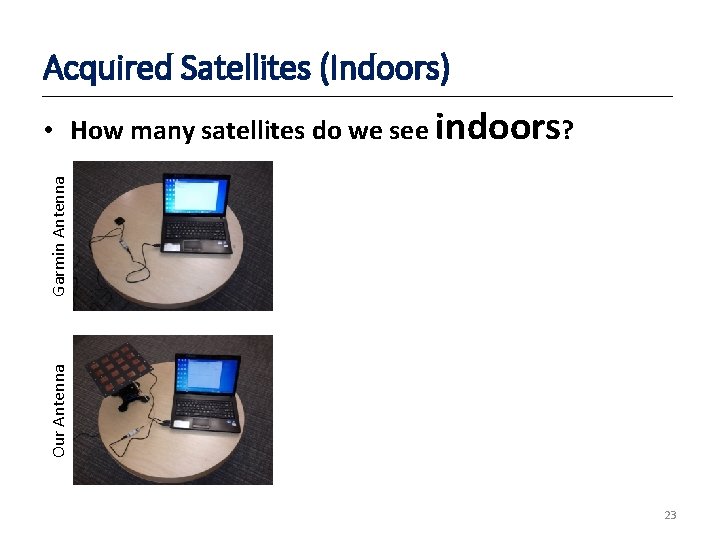 Acquired Satellites (Indoors)

• How many satellites do we see indoors?

Garmin Antenna

Our Antenna

23